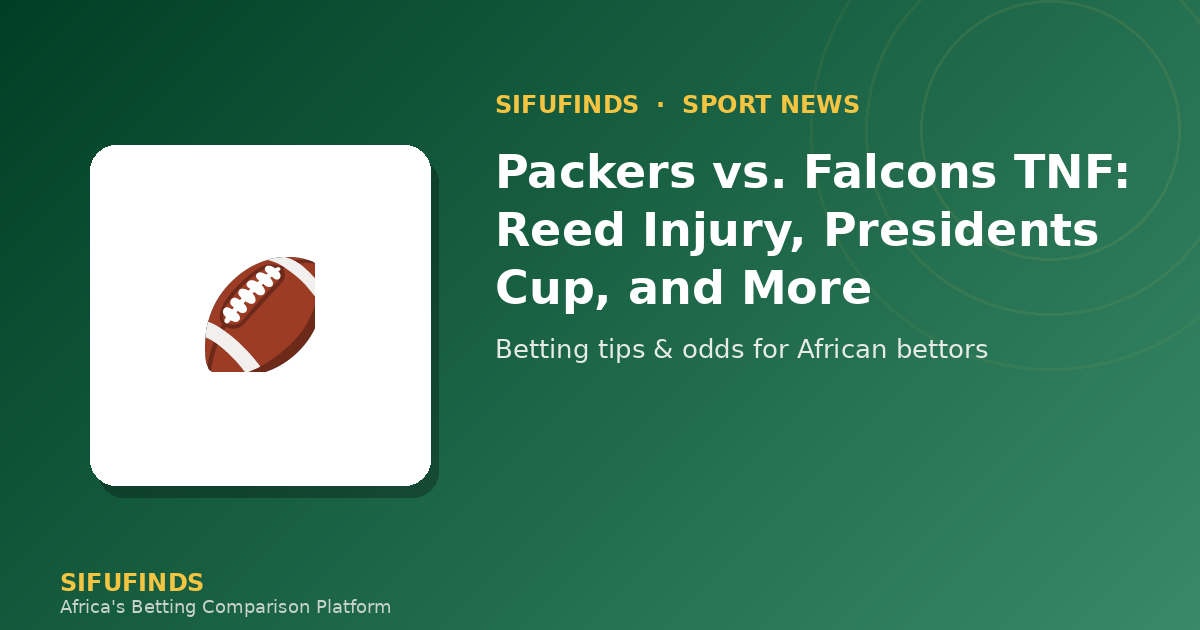 SIFUFINDS · SPORT NEWS

Packers vs. Falcons TNF: Reed Injury, Presidents Cup, and More

Betting tips & odds for African bettors

SIFUFINDS
Africa's Betting Comparison Platform